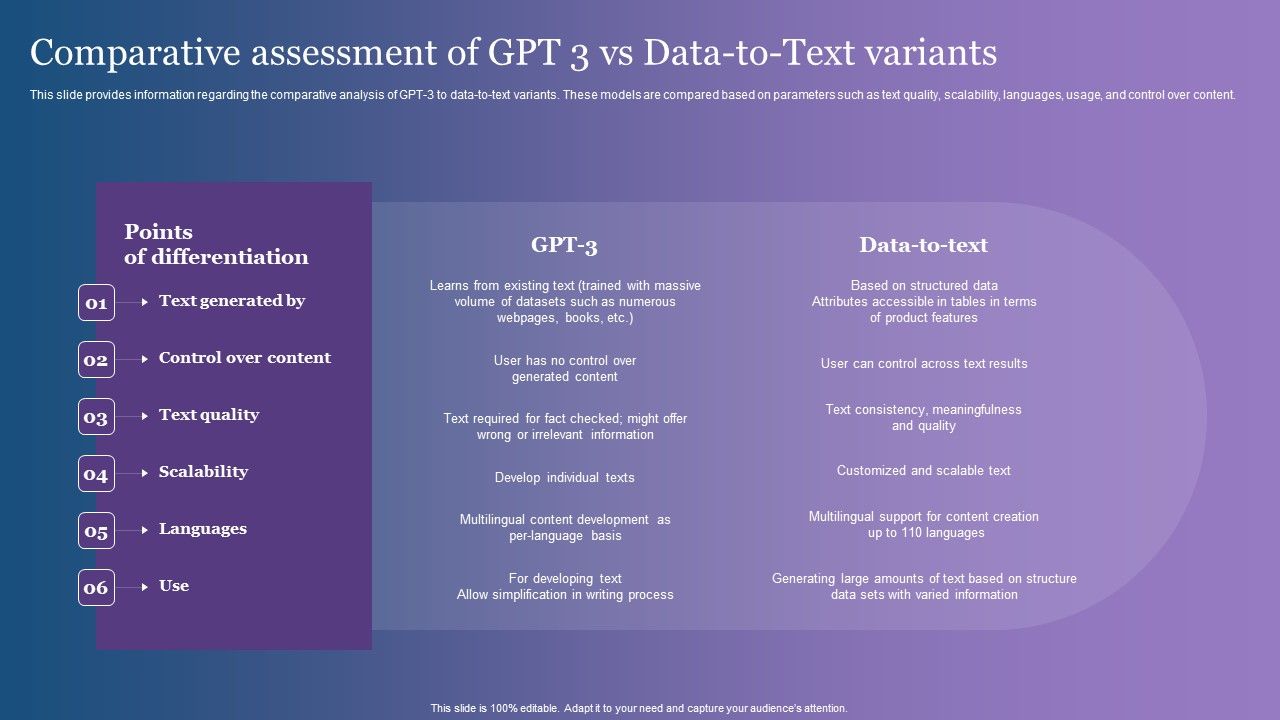 Comparative assessment of GPT 3 vs Data-to-Text variants

This slide provides information regarding the comparative analysis of GPT-3 to data-to-text variants. These models are compared based on parameters such as text quality, scalability, languages, usage, and control over content.

| Points of differentiation | GPT-3 | Data-to-text |
|---|---|---|
| 01 Text generated by | Learns from existing text (trained with massive volume of datasets such as numerous webpages, books, etc.) | Based on structured data Attributes accessible in tables in terms of product features |
| 02 Control over content | User has no control over generated content | User can control across text results |
| 03 Text quality | Text required for fact checked; might offer wrong or irrelevant information | Text consistency, meaningfulness and quality |
| 04 Scalability | Develop individual texts | Customized and scalable text |
| 05 Languages | Multilingual content development as per-language basis | Multilingual support for content creation up to 110 languages |
| 06 Use | For developing text Allow simplification in writing process | Generating large amounts of text based on structure data sets with varied information |

This slide is 100% editable. Adapt it to your need and capture your audience's attention.